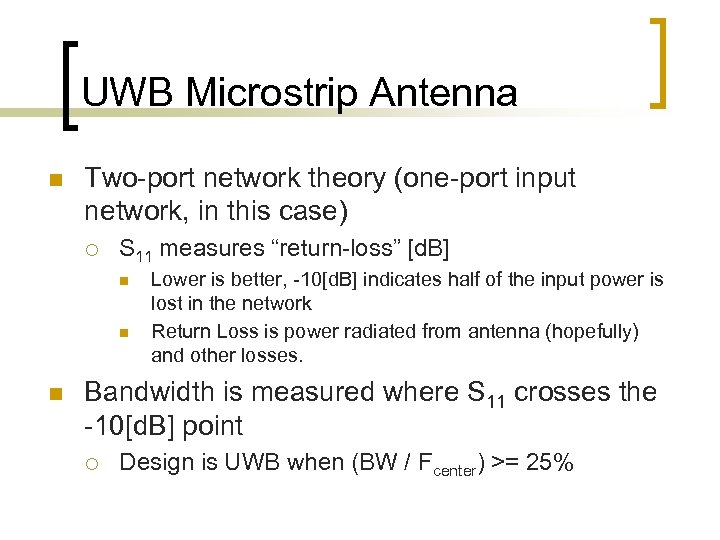 UWB Microstrip Antenna

Two-port network theory (one-port input network, in this case)

$S_{11}$ measures “return-loss” [dB]

Lower is better, -10[dB] indicates half of the input power is lost in the network

Return Loss is power radiated from antenna (hopefully) and other losses.

Bandwidth is measured where $S_{11}$ crosses the -10[dB] point

Design is UWB when (BW / $F_{center}$) >= 25%